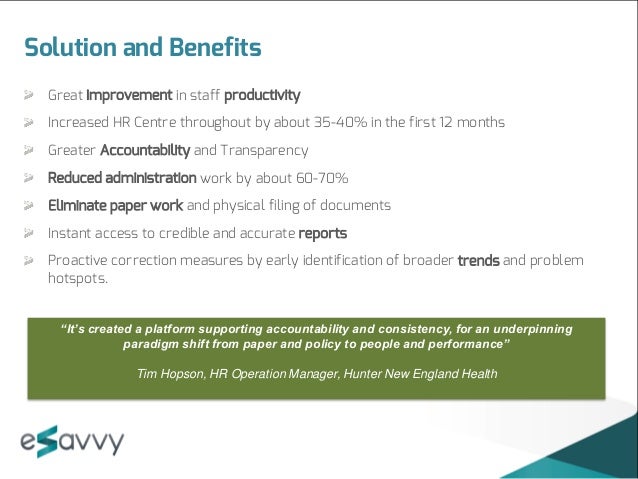 Solution and Benefits

Great improvement in staff productivity

Increased HR Centre throughout by about 35-40% in the first 12 months

Greater Accountability and Transparency

Reduced administration work by about 60-70%

Eliminate paper work and physical filing of documents

Instant access to credible and accurate reports

Proactive correction measures by early identification of broader trends and problem hotspots.

"It's created a platform supporting accountability and consistency, for an underpinning paradigm shift from paper and policy to people and performance"

Tim Hopson, HR Operation Manager, Hunter New England Health

eSavvy